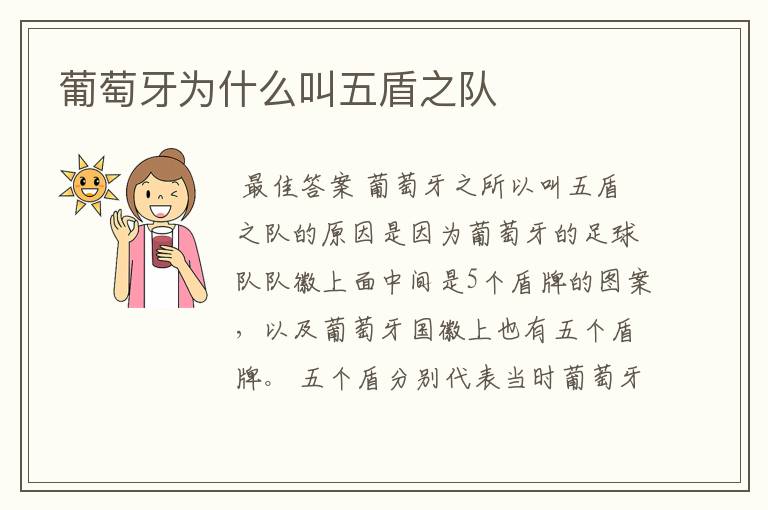 葡萄牙为什么叫五盾之队

最佳答案 葡萄牙之所以叫五盾之队的原因是因为葡萄牙的足球队队徽上面中间是5个盾牌的图案，以及葡萄牙国徽上也有五个盾牌。 五个盾分别代表当时葡萄牙